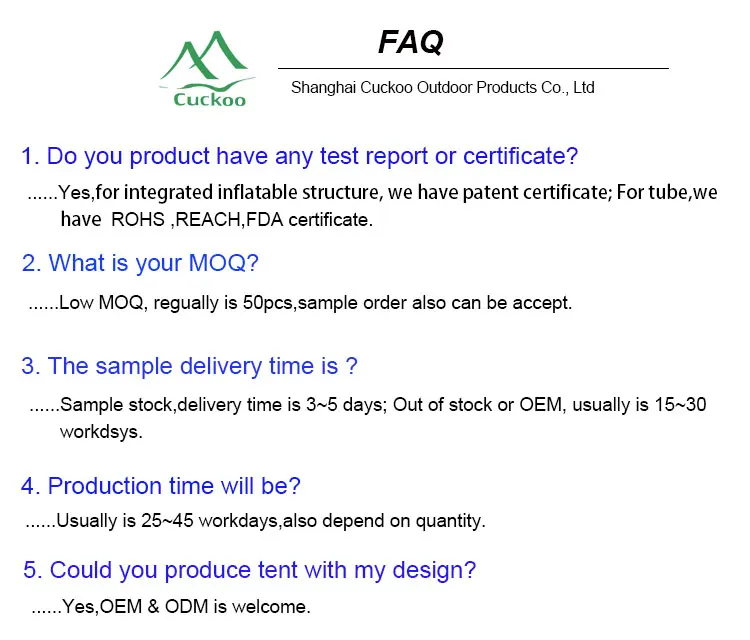 Cuckoo

FAQ

Shanghai Cuckoo Outdoor Products Co., Ltd

1. Do you product have any test report or certificate?

......Yes,for integrated inflatable structure, we have patent certificate; For tube,we have ROHS ,REACH,FDA certificate.

2. What is your MOQ?

......Low MOQ, regually is 50pcs,sample order also can be accept.

3. The sample delivery time is ?

......Sample stock,delivery time is 3~5 days; Out of stock or OEM, usually is 15~30 workdsys.

4. Production time will be?

......Usually is 25~45 workdays,also depend on quantity.

5. Could you produce tent with my design?

......Yes,OEM & ODM is welcome.